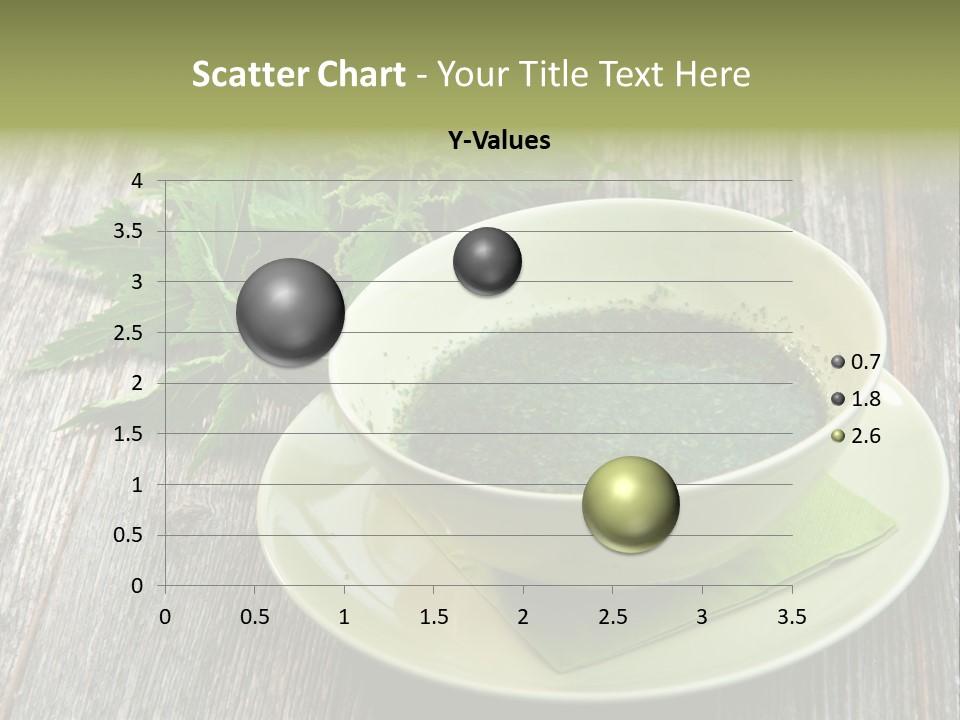 Scatter Chart - Your Title Text Here

Y-Values

4
3.5
3
2.5
2
1.5
1
0.5
0

0 0.5 1 1.5 2 2.5 3 3.5

0.7
1.8
2.6